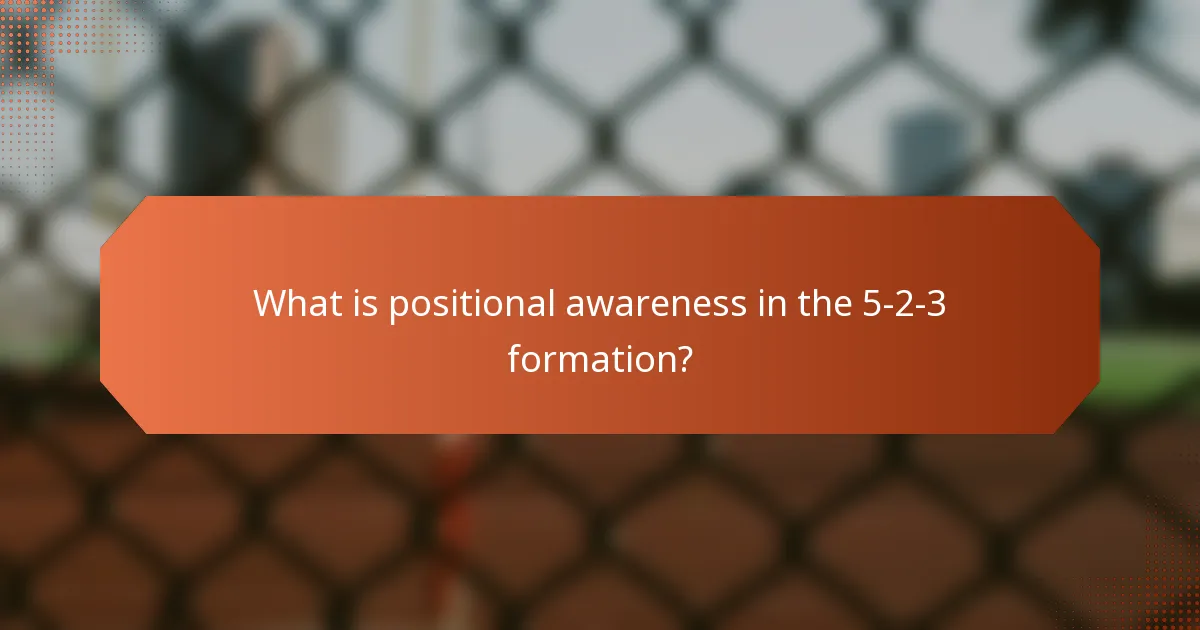 What is positional awareness in the 5-2-3 formation?